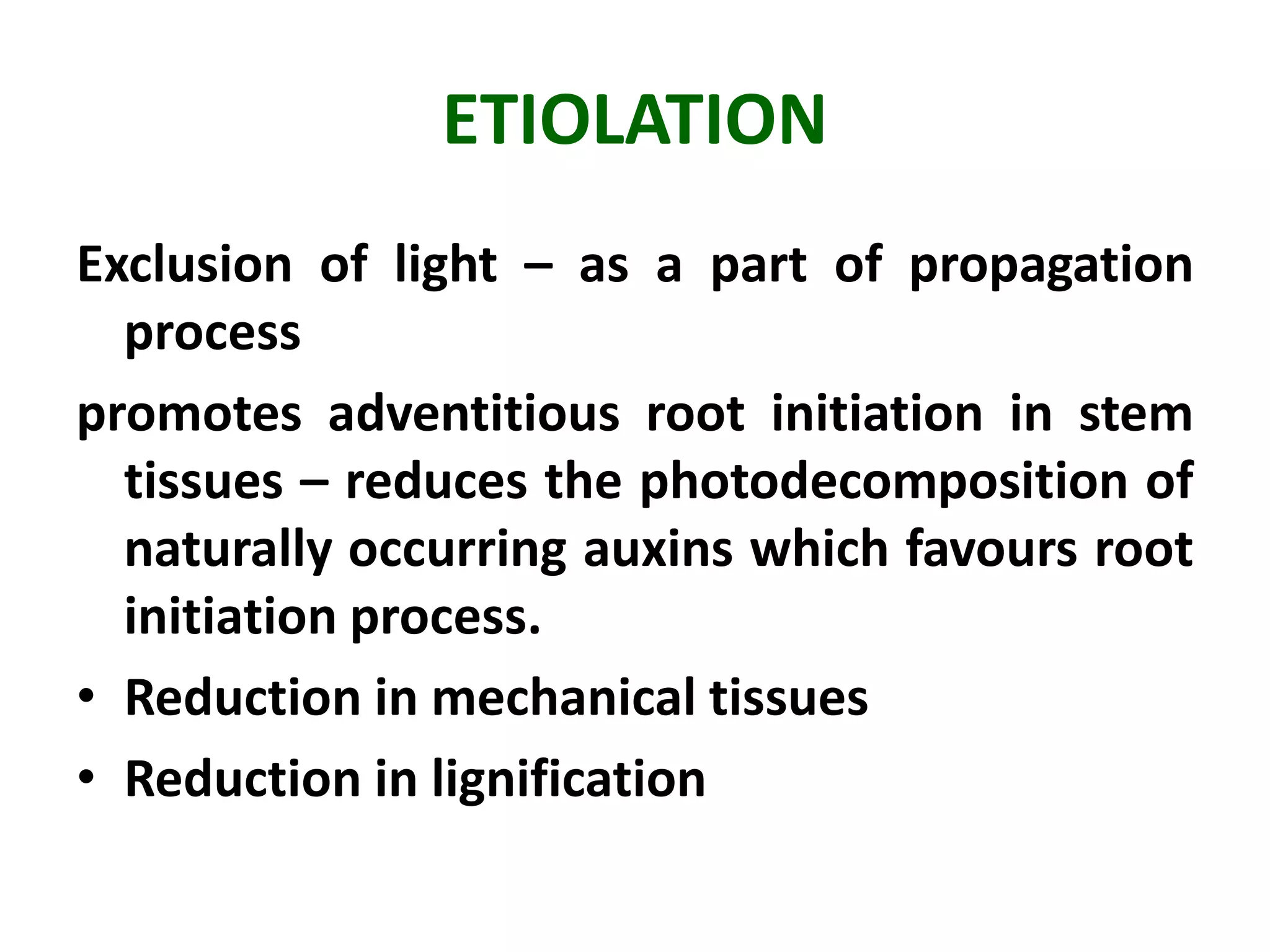 ETIOLATION

Exclusion of light – as a part of propagation process

promotes adventitious root initiation in stem tissues – reduces the photodecomposition of naturally occurring auxins which favours root initiation process.

• Reduction in mechanical tissues
• Reduction in lignification